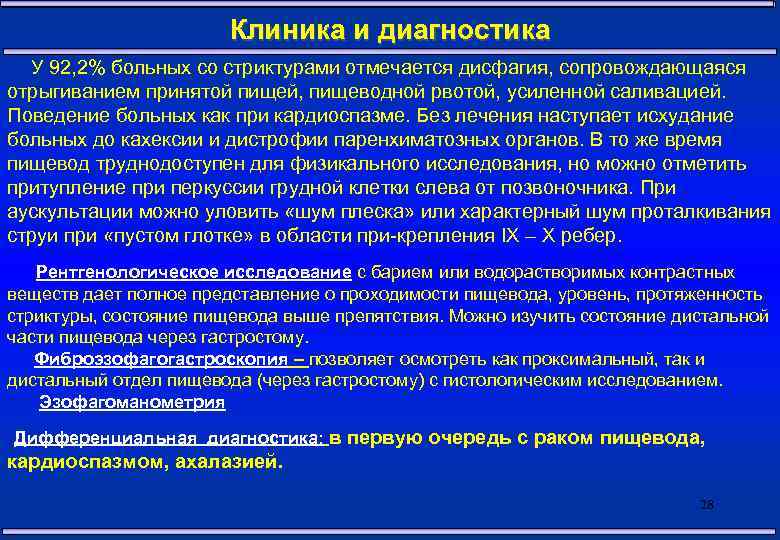 Клиника и диагностика

У 92,2% больных со стриктурами отмечается дисфагия, сопровождающаяся отрыгиванием принятой пищей, пищеводной рвотой, усиленной саливацией. Поведение больных как при кардиоспазме. Без лечения наступает исхудание больных до кахексии и дистрофии паренхиматозных органов. В то же время пищевод труднодоступен для физикального исследования, но можно отметить притупление при перкуссии грудной клетки слева от позвоночника. При аускультации можно уловить «шум плеска» или характерный шум проталкивания струи при «пустом глотке» в области при-крепления IX – X ребер.

Рентгенологическое исследование с барием или водорастворимых контрастных веществ дает полное представление о проходимости пищевода, уровень, протяженность стриктуры, состояние пищевода выше препятствия. Можно изучить состояние дистальной части пищевода через гастростому.

Фиброэзофагогастроскопия – позволяет осмотреть как проксимальный, так и дистальный отдел пищевода (через гастростому) с гистологическим исследованием.

Эзофагоманометрия

Дифференциальная диагностика: в первую очередь с раком пищевода, кардиоспазмом, ахалазией.

28